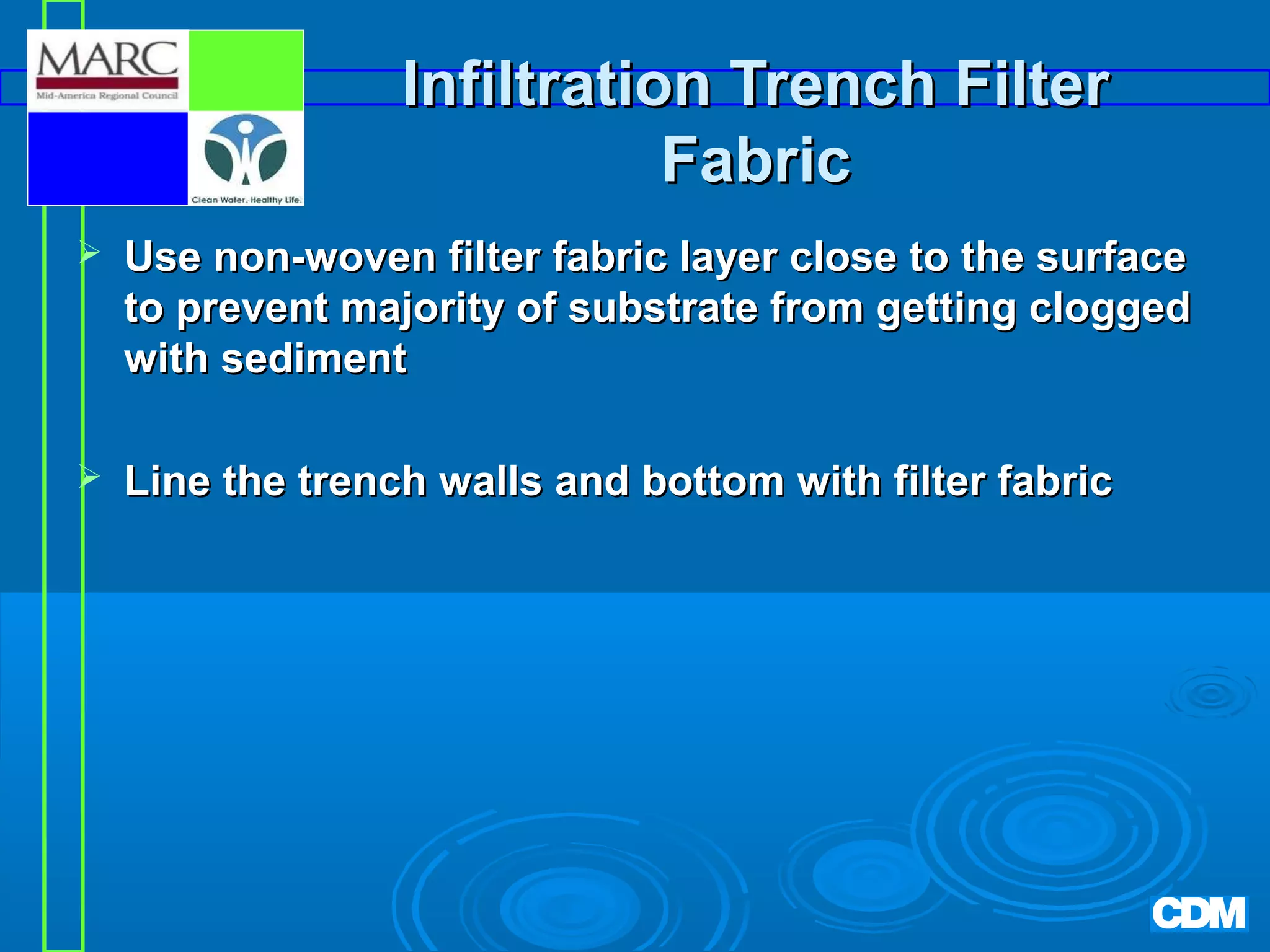 MARC
Mid-America Regional Council

Clean Water. Healthy Life.

Infiltration Trench Filter Fabric

➢ Use non-woven filter fabric layer close to the surface to prevent majority of substrate from getting clogged with sediment

➢ Line the trench walls and bottom with filter fabric

CDM